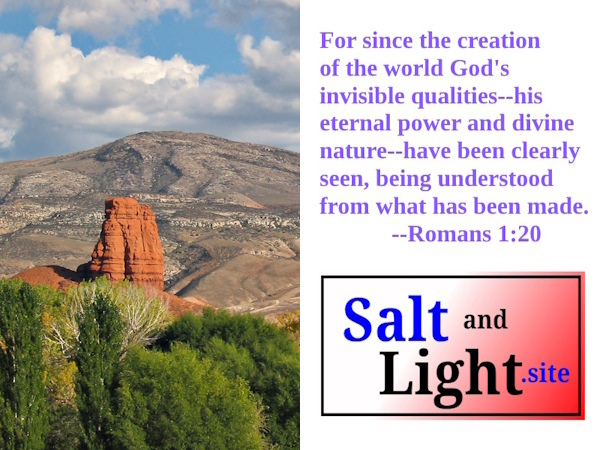 For since the creation of the world God's invisible qualities--his eternal power and divine nature--have been clearly seen, being understood from what has been made.
--Romans 1:20

Salt and Light.site